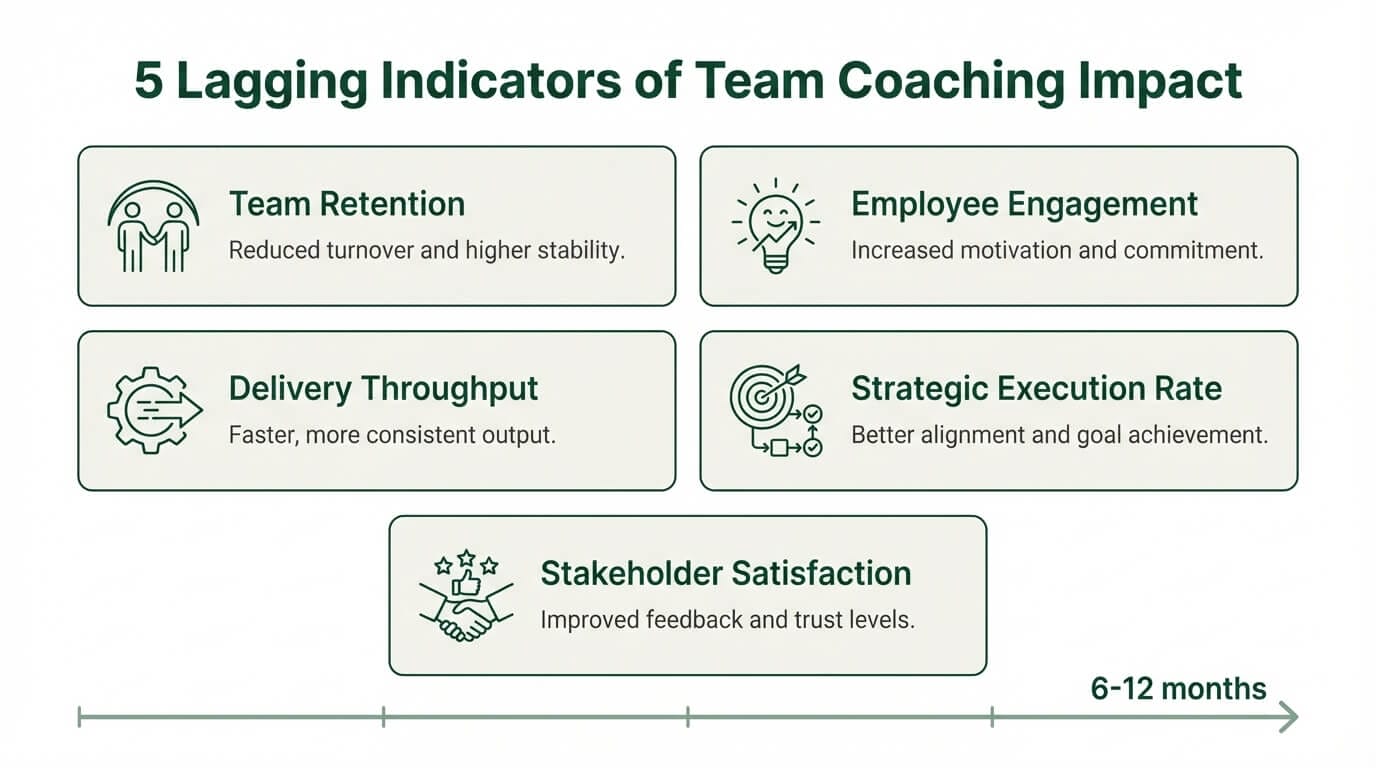 5 Lagging Indicators of Team Coaching Impact

Team Retention
Reduced turnover and higher stability.

Employee Engagement
Increased motivation and commitment.

Delivery Throughput
Faster, more consistent output.

Strategic Execution Rate
Better alignment and goal achievement.

Stakeholder Satisfaction
Improved feedback and trust levels.

6-12 months